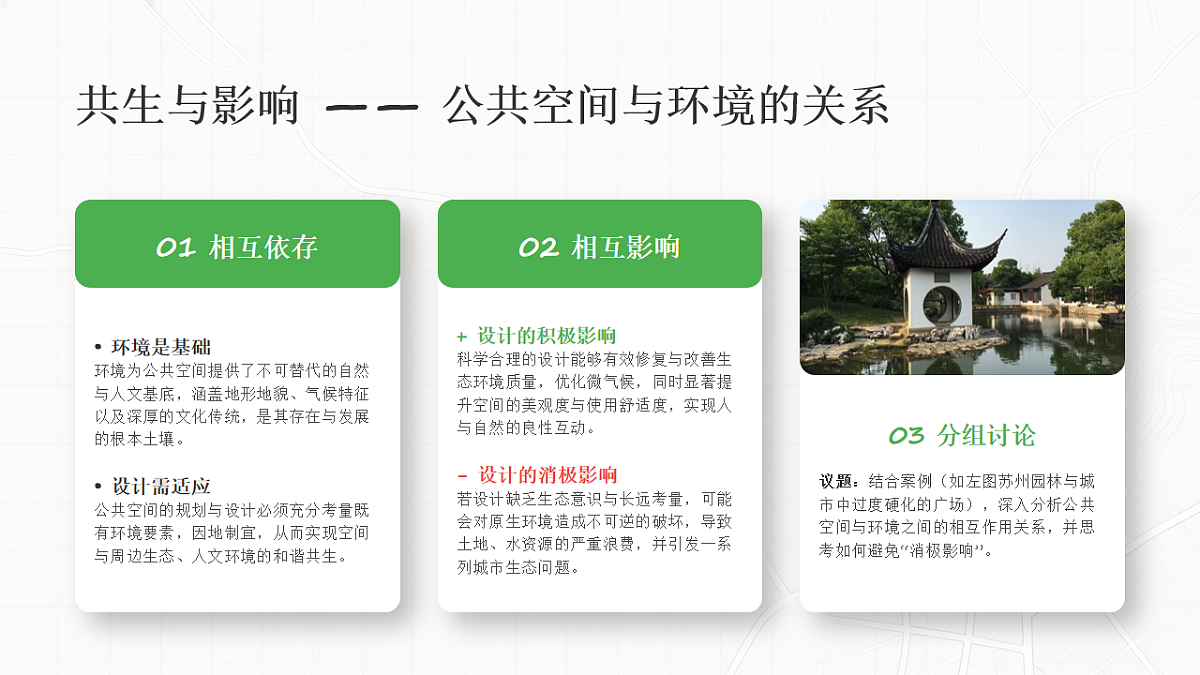 共生与影响 —— 公共空间与环境的关系

01 相互依存

• 环境是基础
环境为公共空间提供了不可替代的自然与人文基底，涵盖地形地貌、气候特征以及深厚的文化传统，是其存在与发展的根本土壤。

• 设计需适应
公共空间的规划与设计必须充分考量既有环境要素，因地制宜，从而实现空间与周边生态、人文环境的和谐共生。

02 相互影响

+ 设计的积极影响
科学合理的设计能够有效修复与改善生态环境质量，优化微气候，同时显著提升空间的美观度与使用舒适度，实现人与自然的良性互动。

– 设计的消极影响
若设计缺乏生态意识与长远考量，可能会对原生环境造成不可逆的破坏，导致土地、水资源的严重浪费，并引发一系列城市生态问题。

03 分组讨论

议题：结合案例（如左图苏州园林与城市中过度硬化的广场），深入分析公共空间与环境之间的相互作用关系，并思考如何避免“消极影响”。